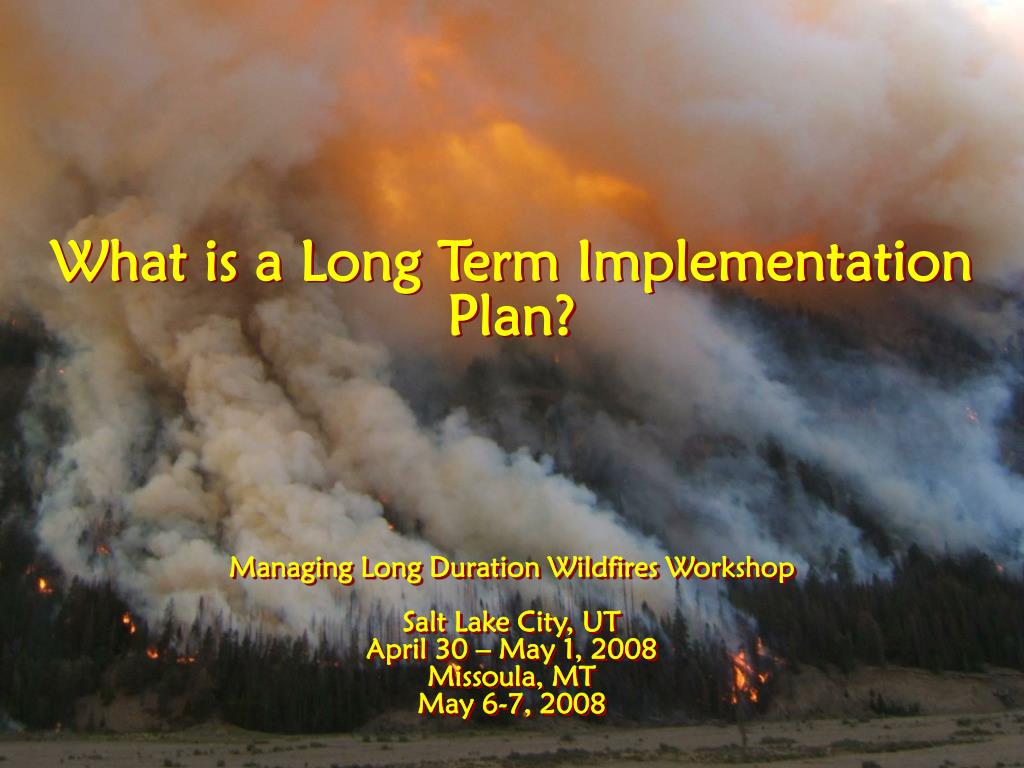 What is a Long Term Implementation Plan?

Managing Long Duration Wildfires Workshop

Salt Lake City, UT
April 30 – May 1, 2008
Missoula, MT
May 6-7, 2008